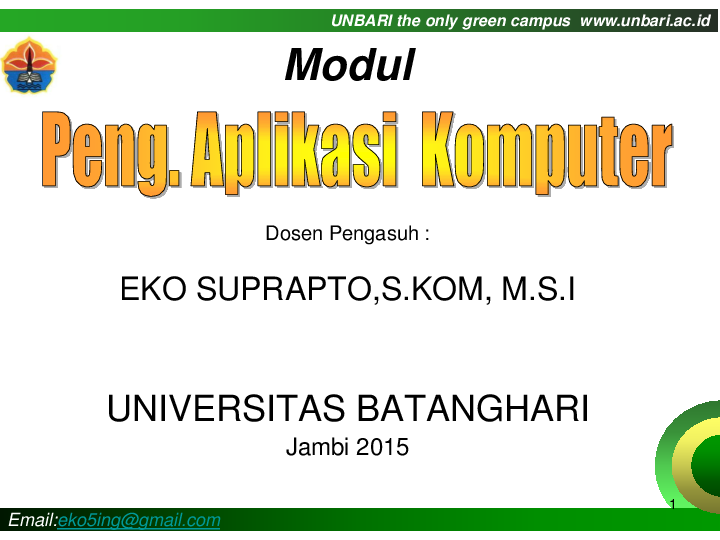 UNBARI the only green campus www.unbari.ac.id

Modul

Peng. Aplikasi Komputer

Dosen Pengasuh :

EKO SUPRAPTO,S.KOM, M.S.I

UNIVERSITAS BATANGHARI

Jambi 2015

1

Email:eko5ing@gmail.com